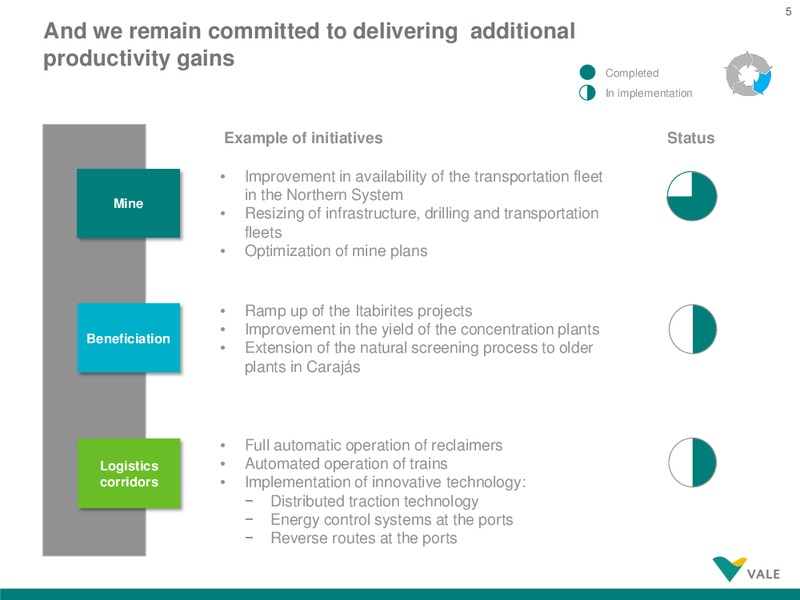 5

And we remain committed to delivering additional productivity gains

Completed
In implementation

Example of initiatives

Status

Mine

• Improvement in availability of the transportation fleet in the Northern System
• Resizing of infrastructure, drilling and transportation fleets
• Optimization of mine plans

Beneficiation

• Ramp up of the Itabirites projects
• Improvement in the yield of the concentration plants
• Extension of the natural screening process to older plants in Carajás

Logistics corridors

• Full automatic operation of reclaimers
• Automated operation of trains
• Implementation of innovative technology:
− Distributed traction technology
− Energy control systems at the ports
− Reverse routes at the ports

VALE